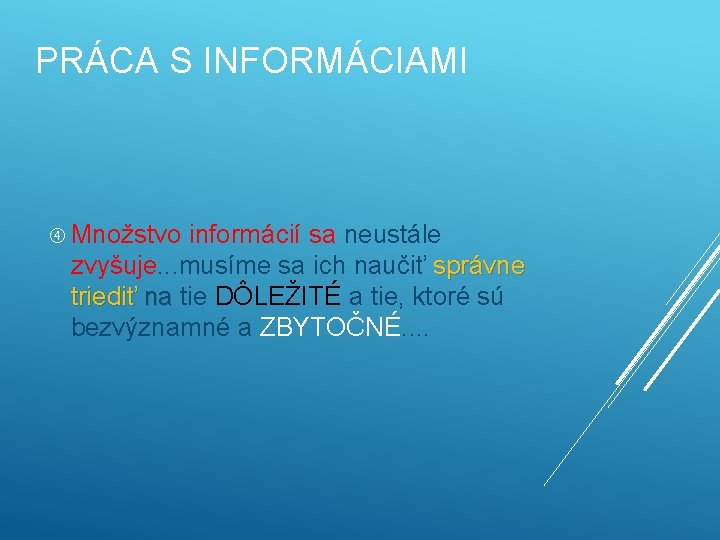 PRÁCA S INFORMÁCIAMI

④ Množstvo informácií sa neustále zvyšuje...musíme sa ich naučiť správne triediť na tie DÔLEŽITÉ a tie, ktoré sú bezvýznamné a ZBYTOČNÉ....